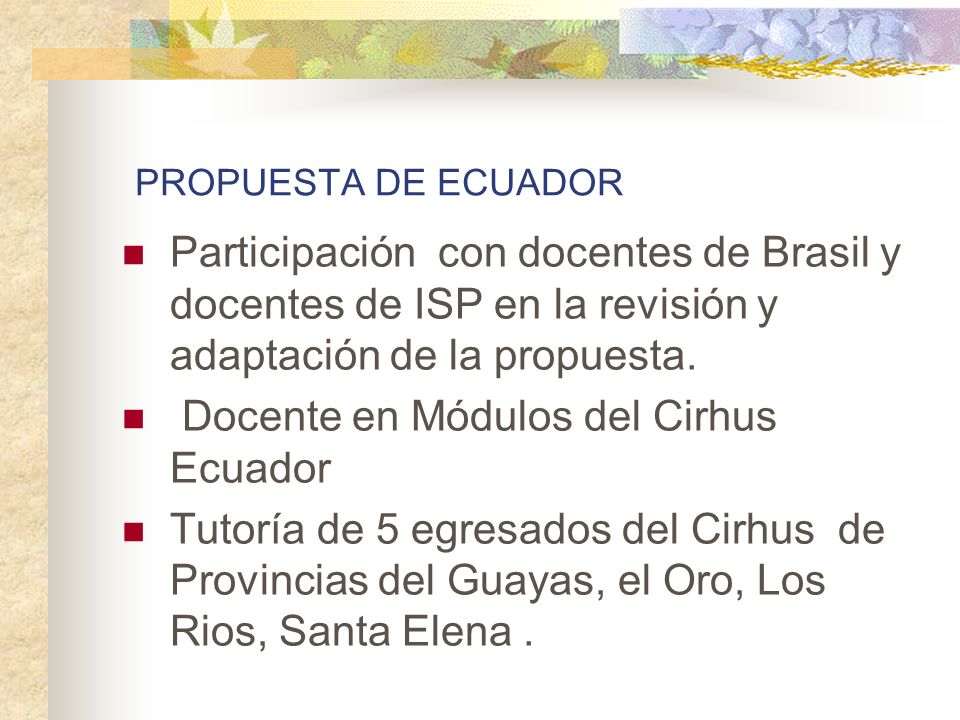 PROPUESTA DE ECUADOR

Participación con docentes de Brasil y docentes de ISP en la revisión y adaptación de la propuesta.

Docente en Módulos del Cirhus Ecuador

Tutoría de 5 egresados del Cirhus de Provincias del Guayas, el Oro, Los Rios, Santa Elena .